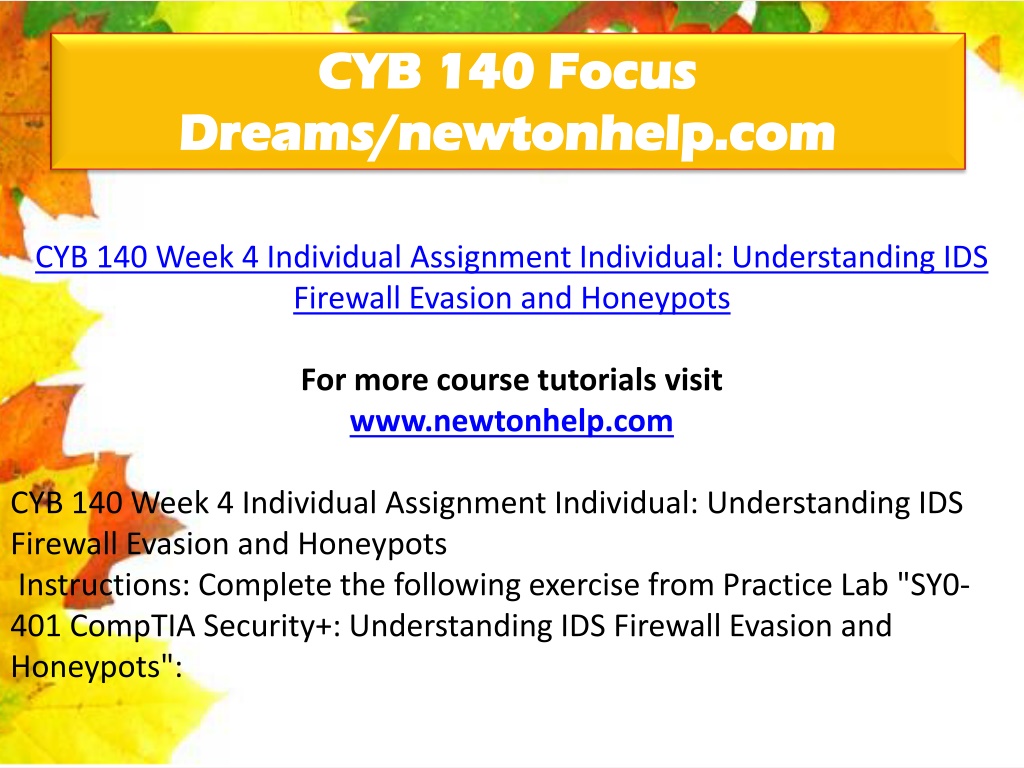 CYB 140 Focus Dreams/newtonhelp.com

CYB 140 Week 4 Individual Assignment Individual: Understanding IDS Firewall Evasion and Honeypots

For more course tutorials visit
www.newtonhelp.com

CYB 140 Week 4 Individual Assignment Individual: Understanding IDS Firewall Evasion and Honeypots
Instructions: Complete the following exercise from Practice Lab "SY0-401 CompTIA Security+: Understanding IDS Firewall Evasion and Honeypots":